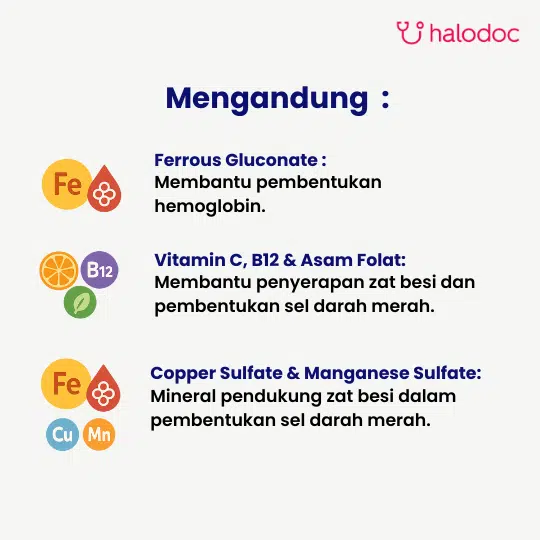 halodoc

Mengandung :

Fe

Ferrous Gluconate :
Membantu pembentukan hemoglobin.

B12

Vitamin C, B12 & Asam Folat:
Membantu penyerapan zat besi dan pembentukan sel darah merah.

Fe

Cu Mn

Copper Sulfate & Manganese Sulfate:
Mineral pendukung zat besi dalam pembentukan sel darah merah.